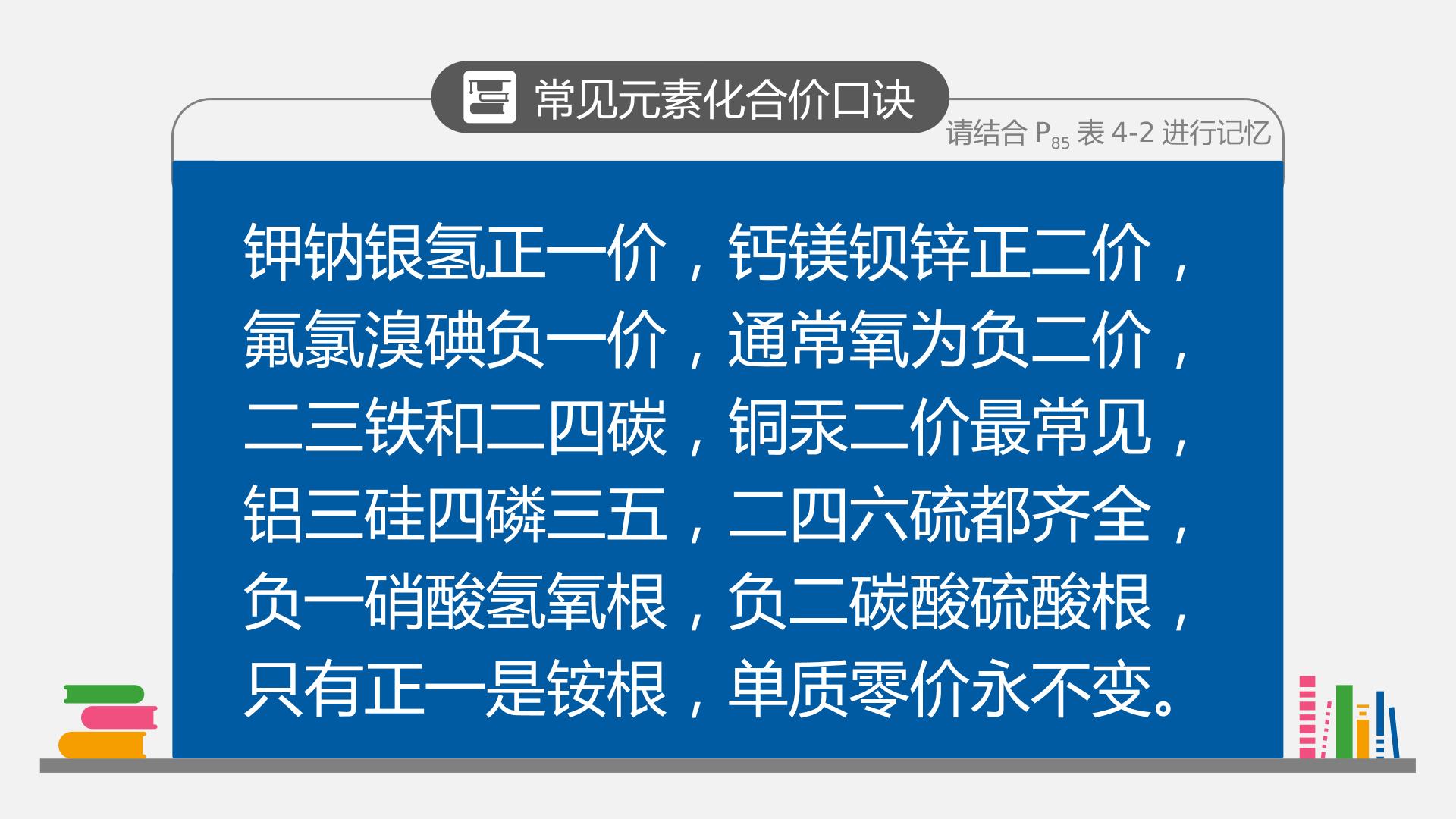 常见元素化合价口诀

请结合$P_{85}$表4-2进行记忆

钾钠银氢正一价，钙镁钡锌正二价，
氟氯溴碘负一价，通常氧为负二价，
二三铁和二四碳，铜汞二价最常见，
铝三硅四磷三五，二四六硫都齐全，
负一硝酸氢氧根，负二碳酸硫酸根，
只有正一是铵根，单质零价永不变。